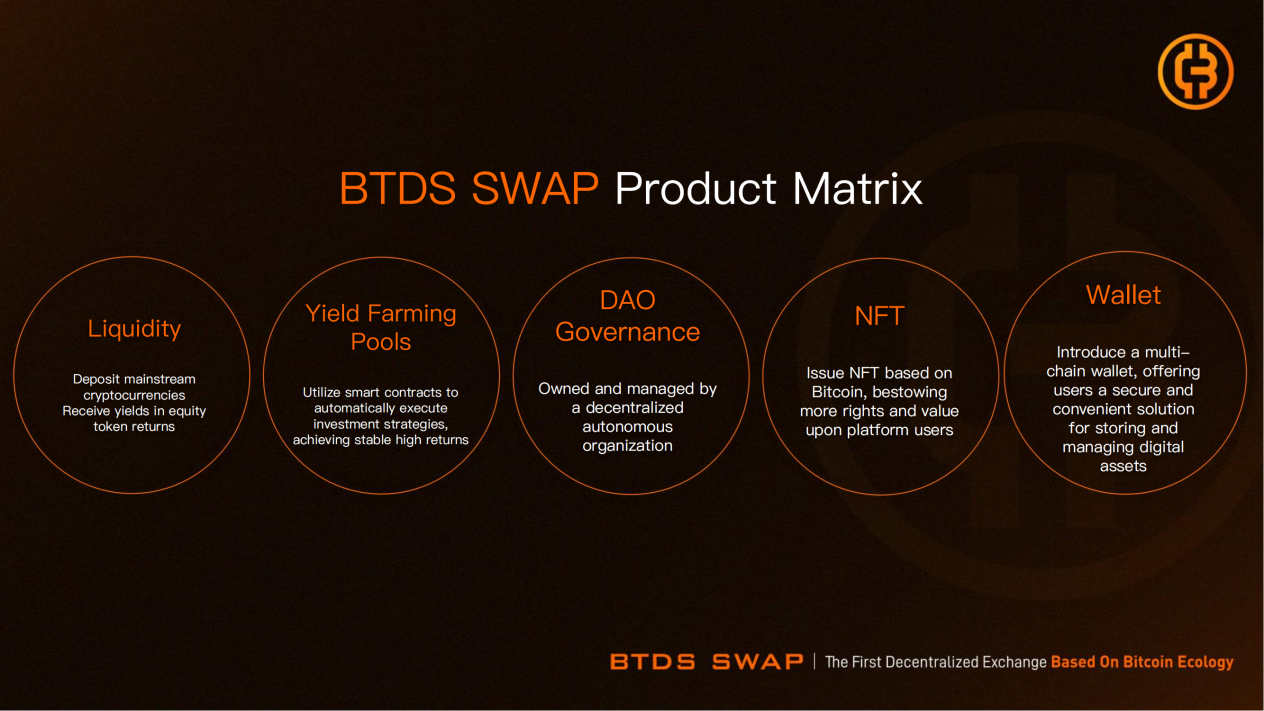 BTDS SWAP Product Matrix

Liquidity

Deposit mainstream cryptocurrencies
Receive yields in equity token returns

Yield Farming Pools

Utilize smart contracts to automatically execute investment strategies, achieving stable high returns

DAO Governance

Owned and managed by a decentralized autonomous organization

NFT

Issue NFT based on Bitcoin, bestowing more rights and value upon platform users

Wallet

Introduce a multi-chain wallet, offering users a secure and convenient solution for storing and managing digital assets

BTDS SWAP | The First Decentralized Exchange Based On Bitcoin Ecology